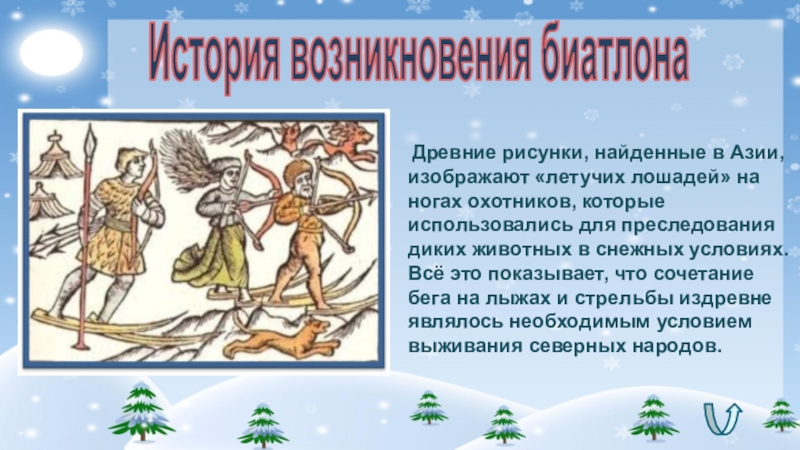 История возникновения биатлона

Древние рисунки, найденные в Азии, изображают «летучих лошадей» на ногах охотников, которые использовались для преследования диких животных в снежных условиях. Всё это показывает, что сочетание бега на лыжах и стрельбы издревне являлось необходимым условием выживания северных народов.